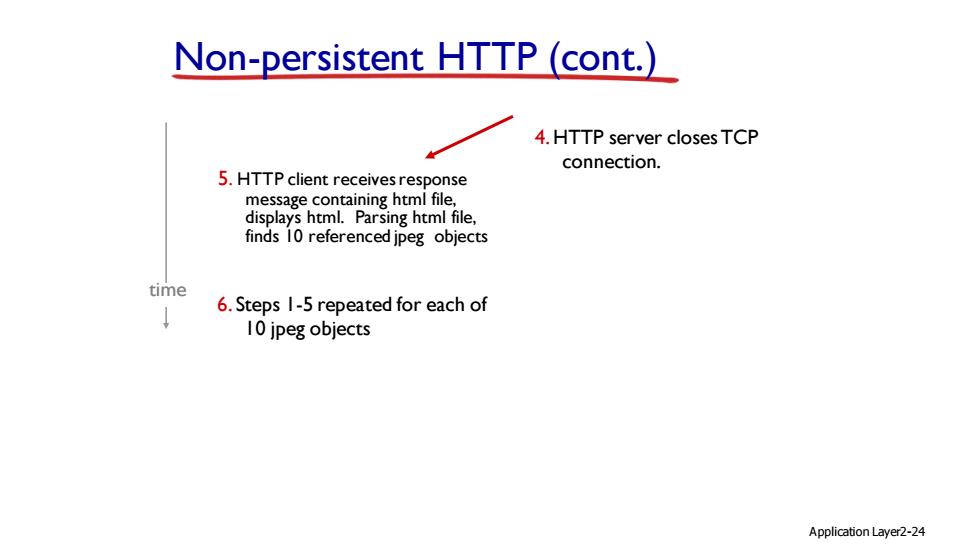 Non-persistent HTTP (cont.)

4. HTTP server closes TCP connection.

5. HTTP client receives response message containing html file, displays html. Parsing html file, finds 10 referenced jpeg objects

time

6. Steps 1-5 repeated for each of 10 jpeg objects

Application Layer2-24